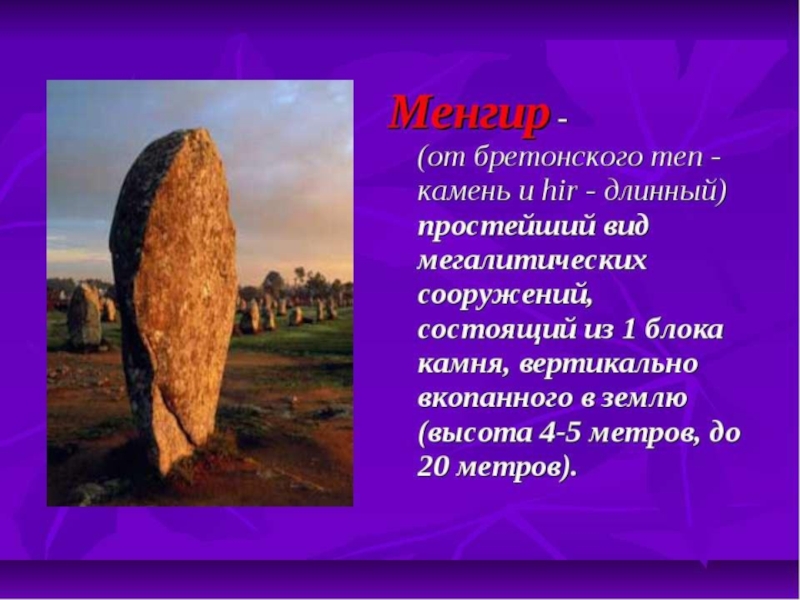 Менгир -
(от бретонского men - камень и hir - длинный) простейший вид мегалитических сооружений, состоящий из 1 блока камня, вертикально вкопанного в землю (высота 4-5 метров, до 20 метров).